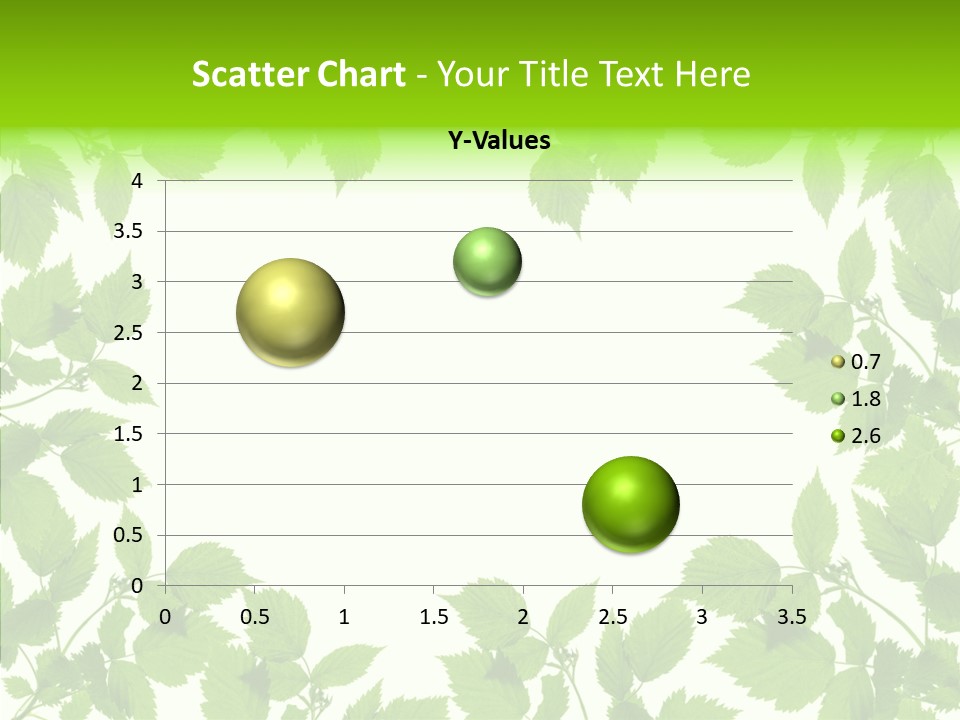 Scatter Chart - Your Title Text Here

Y-Values

4
3.5
3
2.5
2
1.5
1
0.5
0

0 0.5 1 1.5 2 2.5 3 3.5

0.7
1.8
2.6